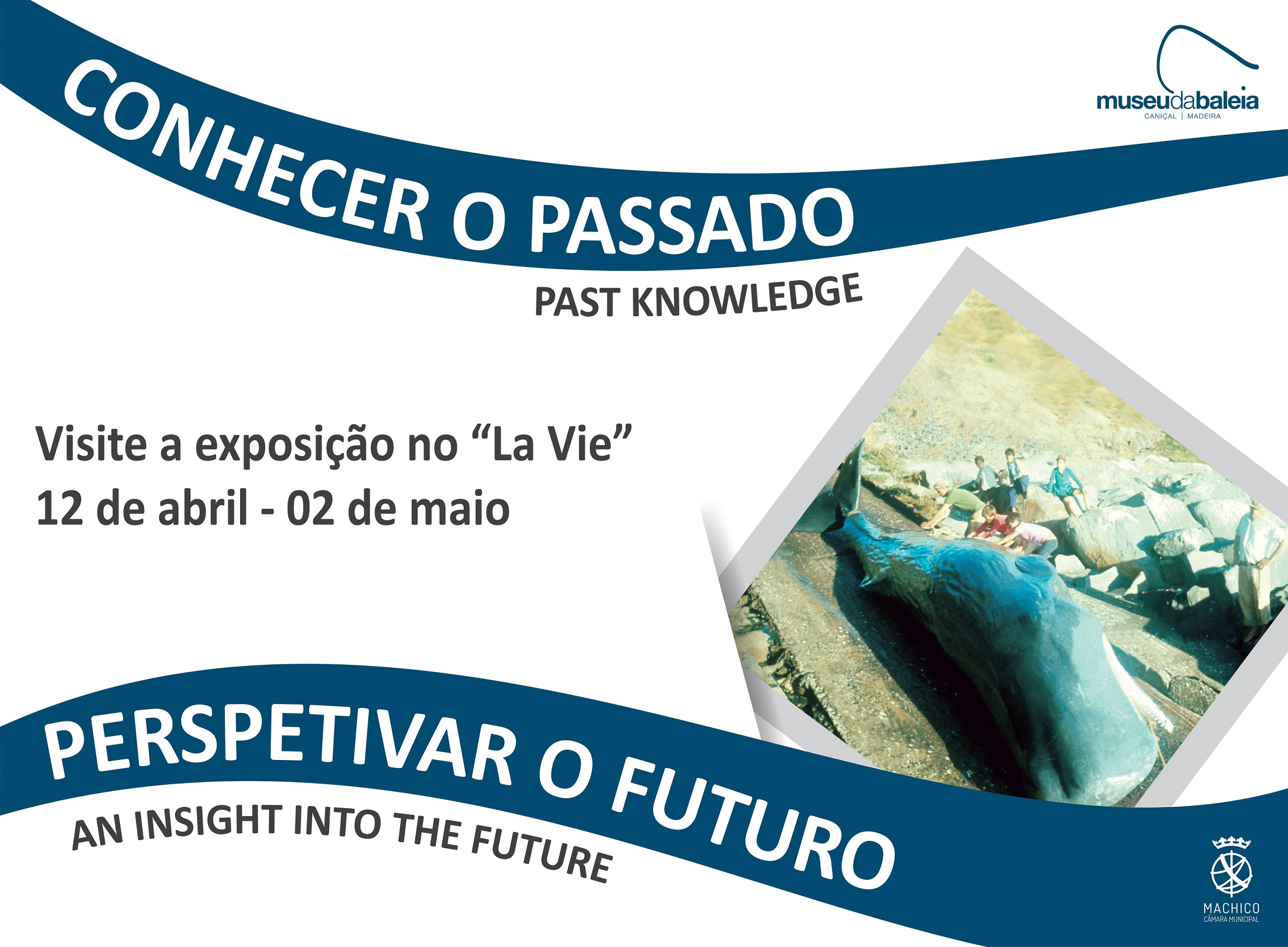 museudabaleia
CANIÇAL | MADEIRA

CONHECER O PASSADO
PAST KNOWLEDGE

Visite a exposição no “La Vie”
12 de abril - 02 de maio

PERSPETIVAR O FUTURO
AN INSIGHT INTO THE FUTURE

MACHICO
CÂMARA MUNICIPAL